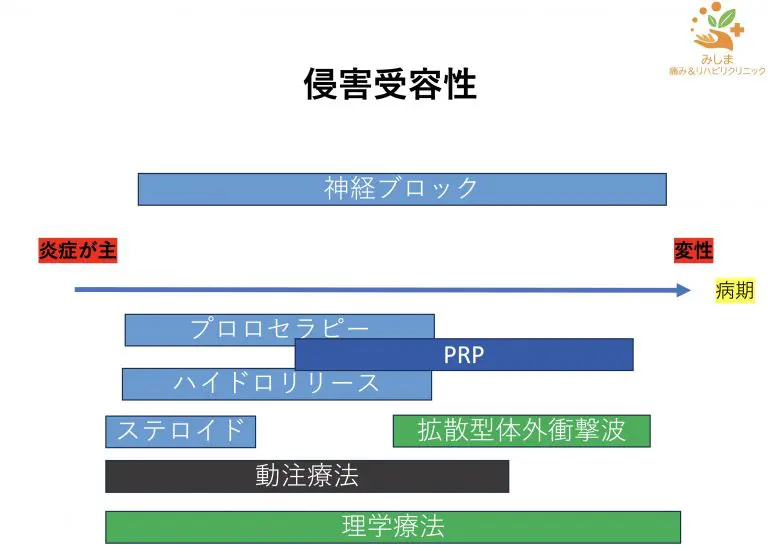 みしま
痛み&リハビリクリニック

侵害受容性

神経ブロック

炎症が主

変性

病期

プロロセラピー

PRP

ハイドロリリース

ステロイド

拡散型体外衝撃波

動注療法

理学療法